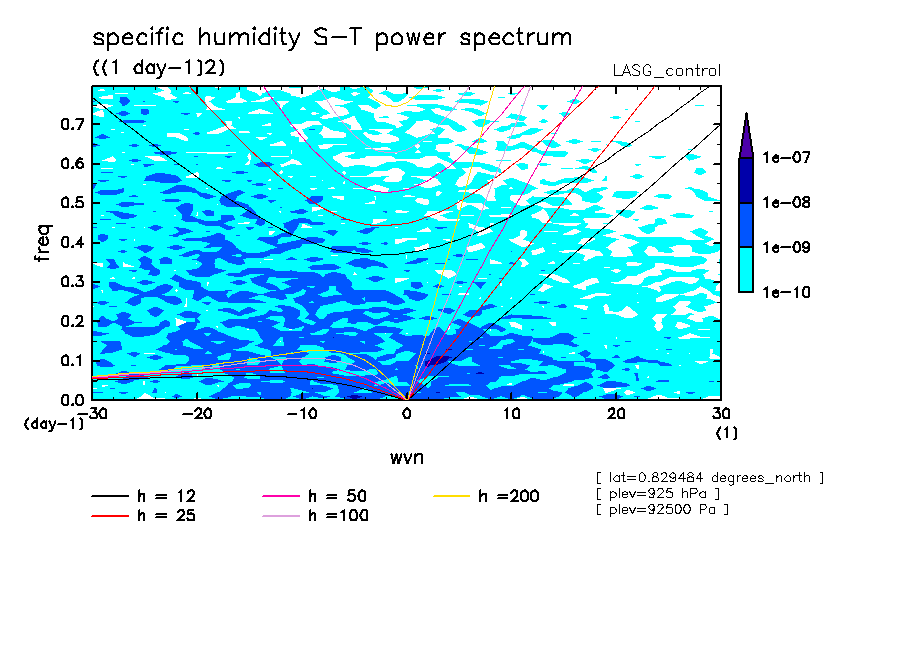 specific humidity S-T power spectrum

((1 day-1)2)

LASG_control

freq

0.7
0.6
0.5
0.4
0.3
0.2
0.1
0.0
(day-1)

-30 -20 -10 0 10 20 30
(1)

wvn

1e-07
1e-08
1e-09
1e-10

h = 12
h = 25
h = 50
h =100
h =200

[ lat=0.829484 degrees_north ]
[ plev=925 hPa ]
[ plev=92500 Pa ]